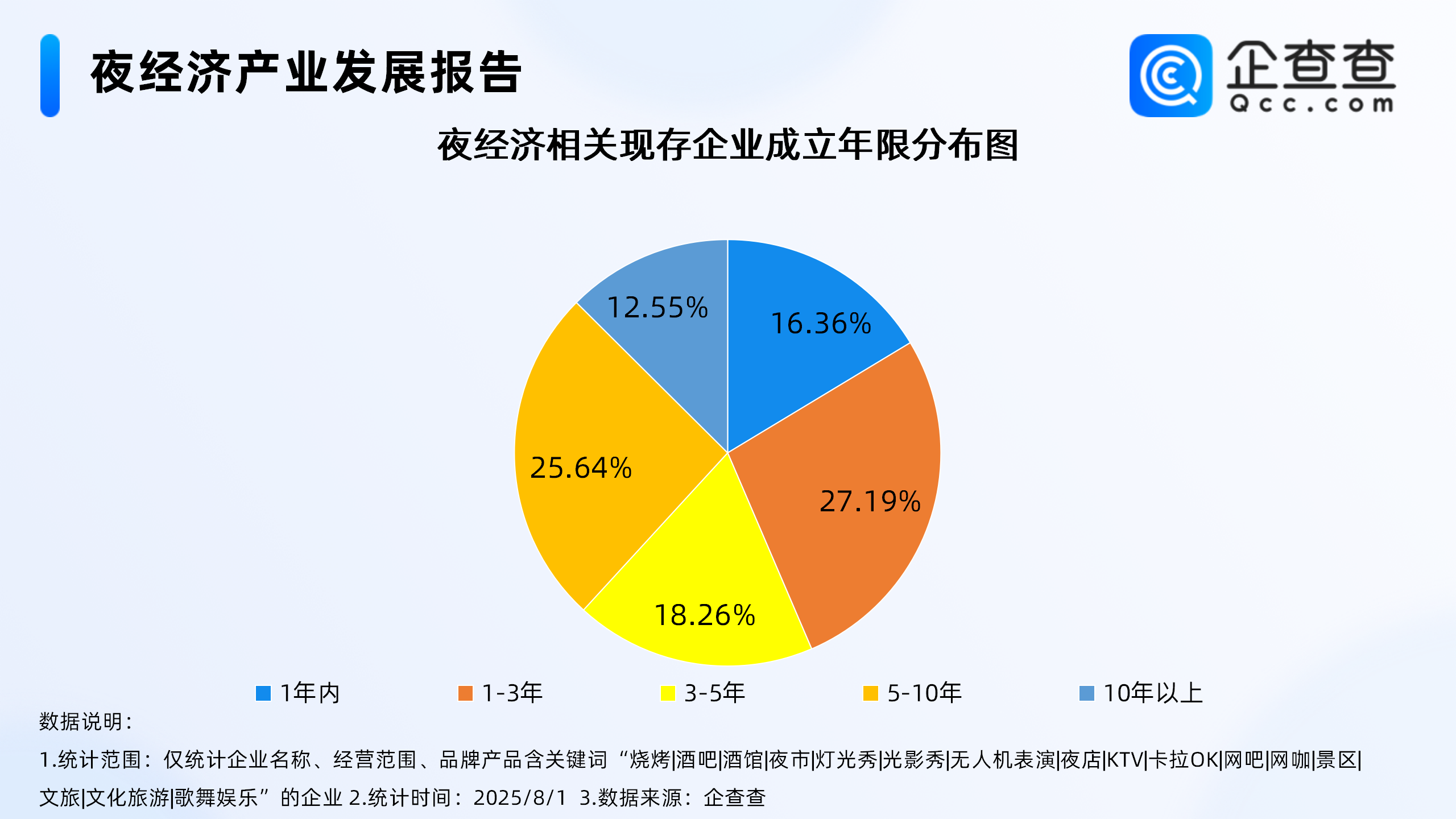 夜经济产业发展报告

企查查
Qcc.com

夜经济相关现存企业成立年限分布图

12.55%
16.36%
25.64%
27.19%
18.26%

1年内　1-3年　3-5年　5-10年　10年以上

数据说明：
1.统计范围：仅统计企业名称、经营范围、品牌产品含关键词“烧烤|酒吧|酒馆|夜市|灯光秀|光影秀|无人机表演|夜店|KTV|卡拉OK|网吧|网咖|景区|文旅|文化旅游|歌舞娱乐”的企业 2.统计时间：2025/8/1 3.数据来源：企查查